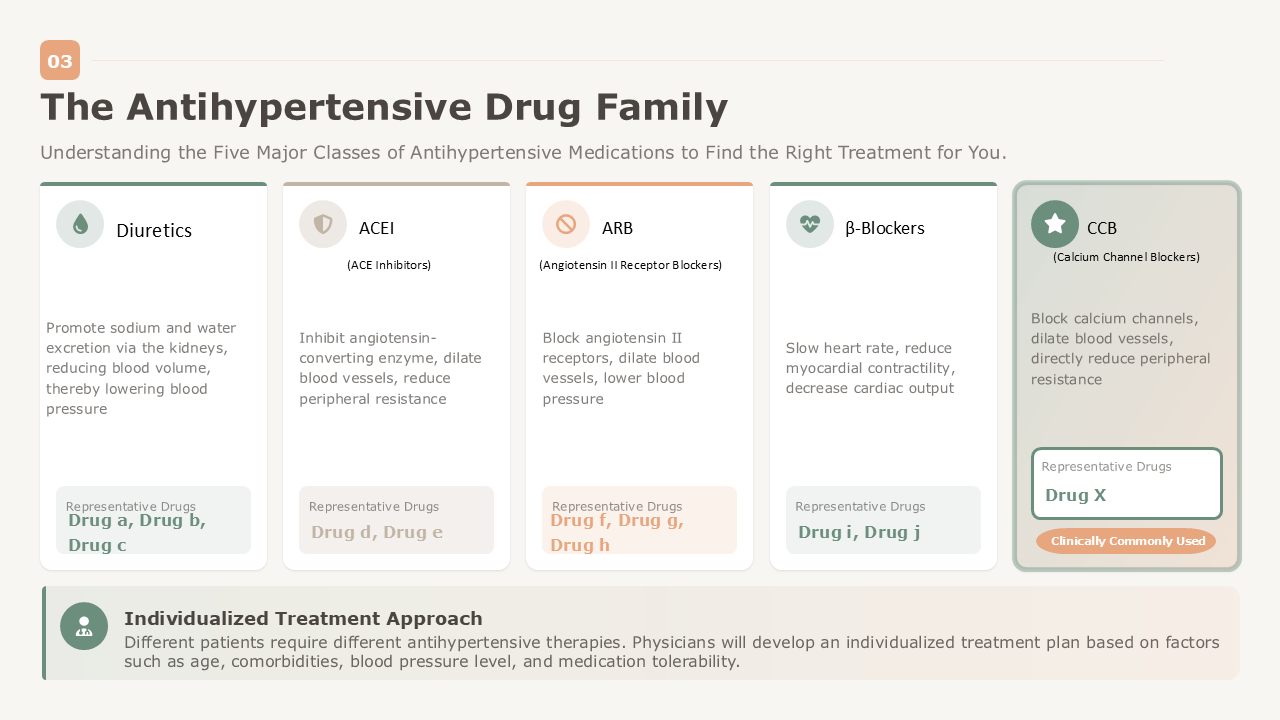 03

The Antihypertensive Drug Family

Understanding the Five Major Classes of Antihypertensive Medications to Find the Right Treatment for You.

Diuretics

Promote sodium and water excretion via the kidneys, reducing blood volume, thereby lowering blood pressure

Representative Drugs
Drug a, Drug b, Drug c

ACEI
(ACE Inhibitors)

Inhibit angiotensin-converting enzyme, dilate blood vessels, reduce peripheral resistance

Representative Drugs
Drug d, Drug e

ARB
(Angiotensin II Receptor Blockers)

Block angiotensin II receptors, dilate blood vessels, lower blood pressure

Representative Drugs
Drug f, Drug g, Drug h

β-Blockers

Slow heart rate, reduce myocardial contractility, decrease cardiac output

Representative Drugs
Drug i, Drug j

CCB
(Calcium Channel Blockers)

Block calcium channels, dilate blood vessels, directly reduce peripheral resistance

Representative Drugs
Drug X

Clinically Commonly Used

Individualized Treatment Approach
Different patients require different antihypertensive therapies. Physicians will develop an individualized treatment plan based on factors such as age, comorbidities, blood pressure level, and medication tolerability.